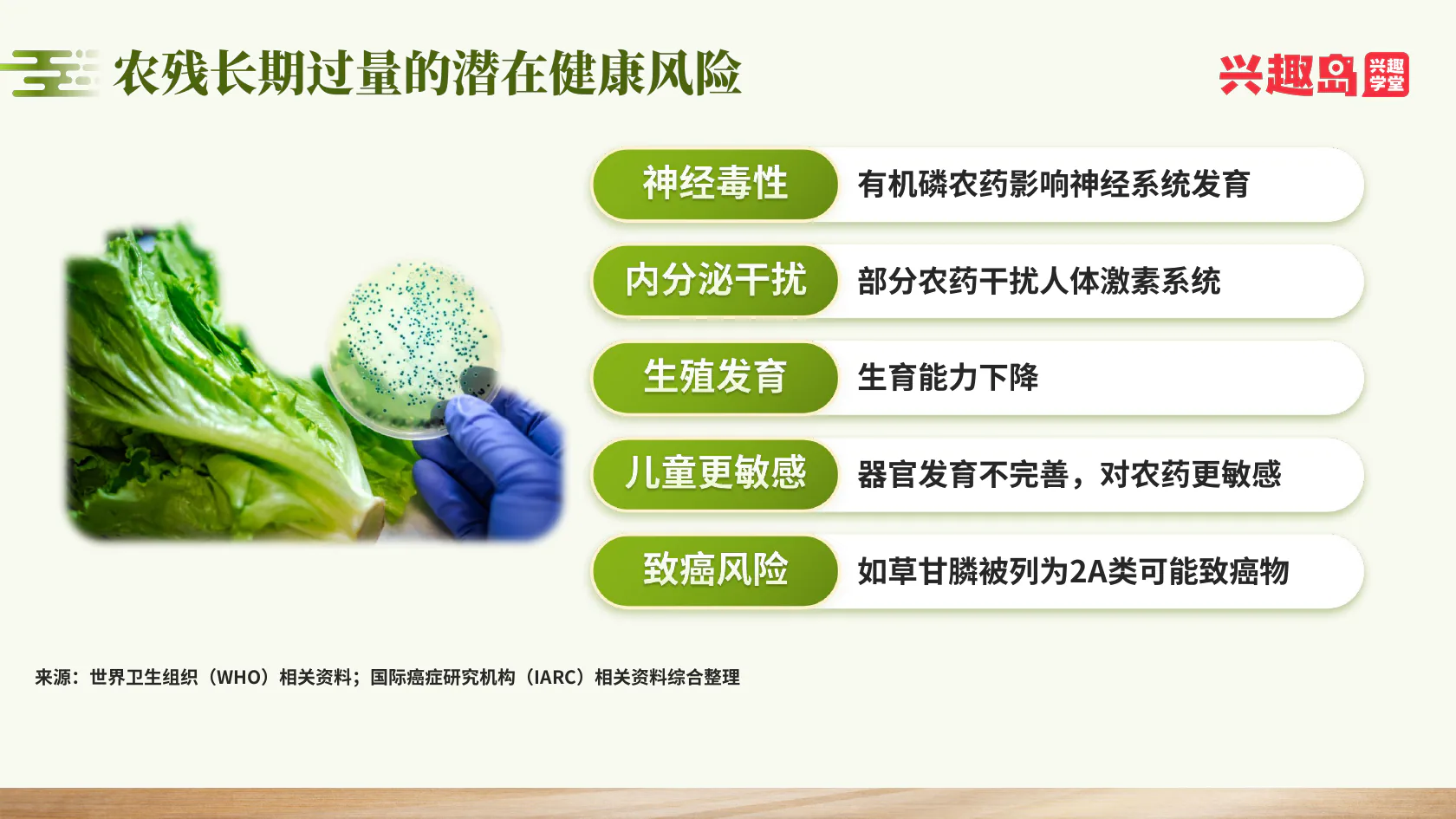 农残长期过量的潜在健康风险

兴趣岛 兴趣学堂

神经毒性 有机磷农药影响神经系统发育

内分泌干扰 部分农药干扰人体激素系统

生殖发育 生育能力下降

儿童更敏感 器官发育不完善，对农药更敏感

致癌风险 如草甘膦被列为2A类可能致癌物

来源：世界卫生组织（WHO）相关资料；国际癌症研究机构（IARC）相关资料综合整理